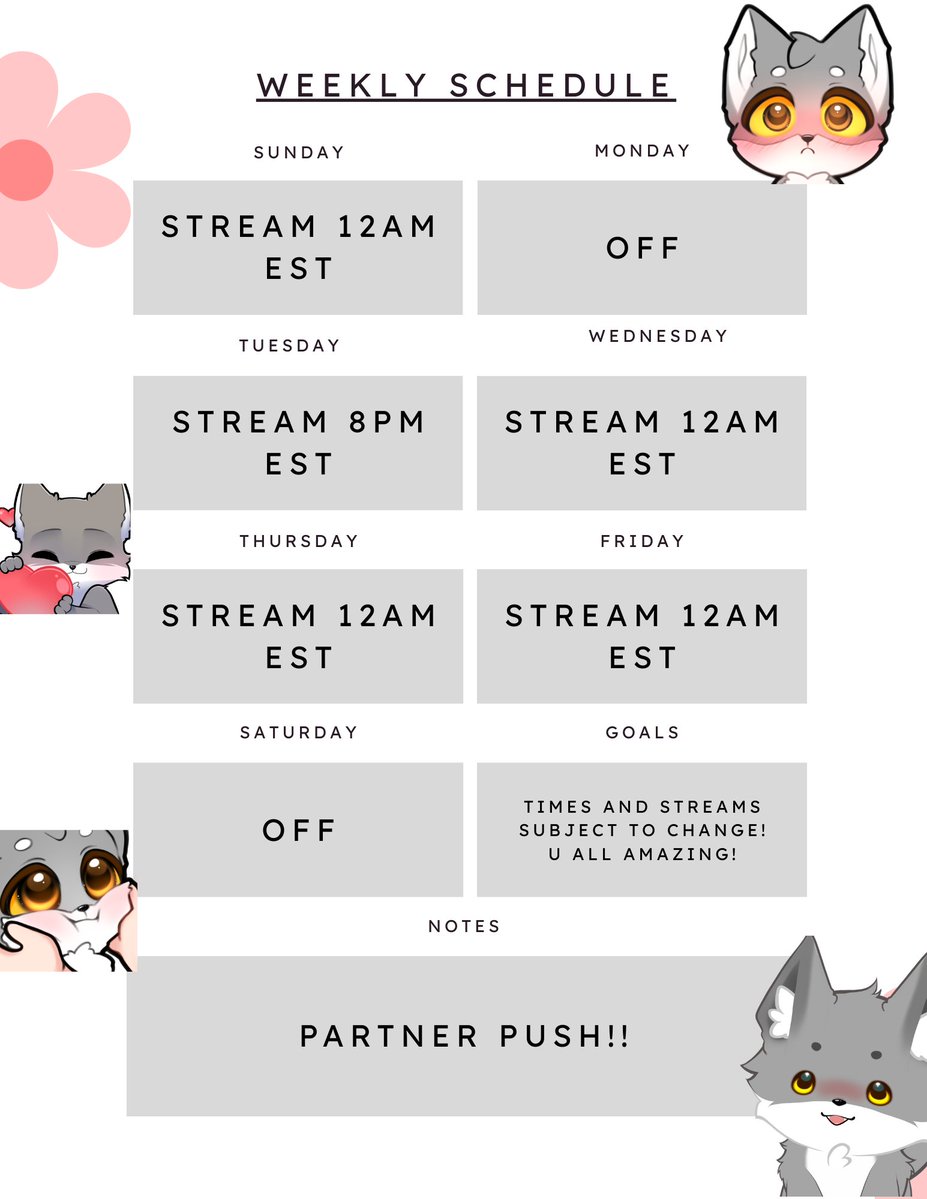 WEEKLY SCHEDULE

SUNDAY

STREAM 12AM EST

MONDAY

OFF

TUESDAY

STREAM 8PM EST

WEDNESDAY

STREAM 12AM EST

THURSDAY

STREAM 12AM EST

FRIDAY

STREAM 12AM EST

SATURDAY

OFF

GOALS

TIMES AND STREAMS SUBJECT TO CHANGE! U ALL AMAZING!

NOTES

PARTNER PUSH!!